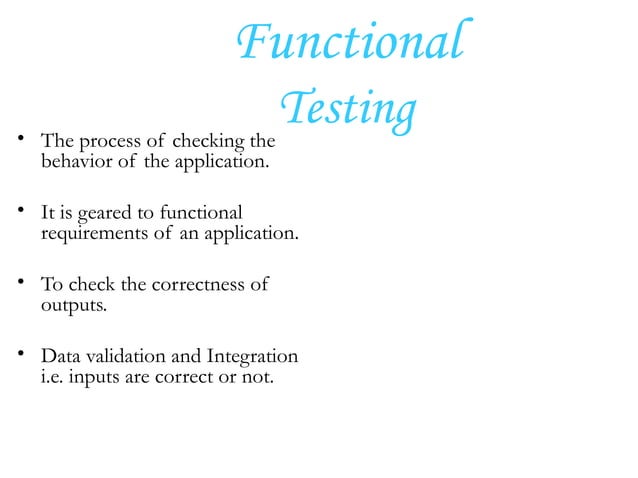 Functional Testing

• The process of checking the behavior of the application.

• It is geared to functional requirements of an application.

• To check the correctness of outputs.

• Data validation and Integration i.e. inputs are correct or not.